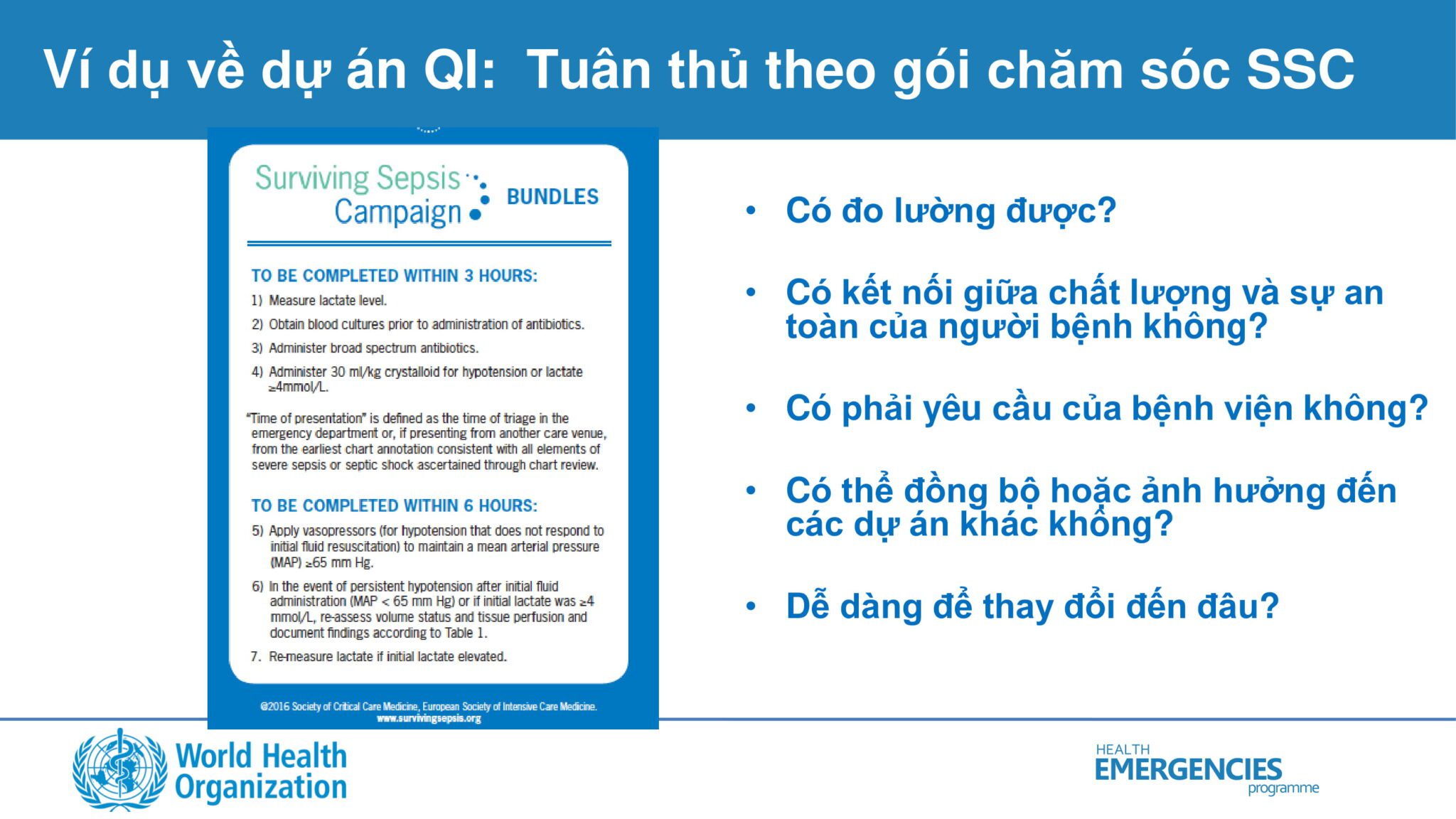 Ví dụ về dự án QI: Tuân thủ theo gói chăm sóc SSC

Surviving Sepsis Campaign

BUNDLES

TO BE COMPLETED WITHIN 3 HOURS:

1) Measure lactate level.

2) Obtain blood cultures prior to administration of antibiotics.

3) Administer broad spectrum antibiotics.

4) Administer 30 ml/kg crystalloid for hypotension or lactate ≥4mmol/L.

"Time of presentation" is defined as the time of triage in the emergency department or, if presenting from another care venue, from the earliest chart annotation consistent with all elements of severe sepsis or septic shock ascertained through chart review.

TO BE COMPLETED WITHIN 6 HOURS:

5) Apply vasopressors (for hypotension that does not respond to initial fluid resuscitation) to maintain a mean arterial pressure (MAP) ≥65 mm Hg.

6) In the event of persistent hypotension after initial fluid administration (MAP < 65 mm Hg) or if initial lactate was ≥4 mmol/L, re-assess volume status and tissue perfusion and document findings according to Table 1.

7. Re-measure lactate if initial lactate elevated.

©2016 Society of Critical Care Medicine, European Society of Intensive Care Medicine.
www.survivingsepsis.org

• Có đo lường được?

• Có kết nối giữa chất lượng và sự an toàn của người bệnh không?

• Có phải yêu cầu của bệnh viện không?

• Có thể đồng bộ hoặc ảnh hưởng đến các dự án khác không?

• Dễ dàng để thay đổi đến đâu?

World Health Organization

HEALTH EMERGENCIES programme